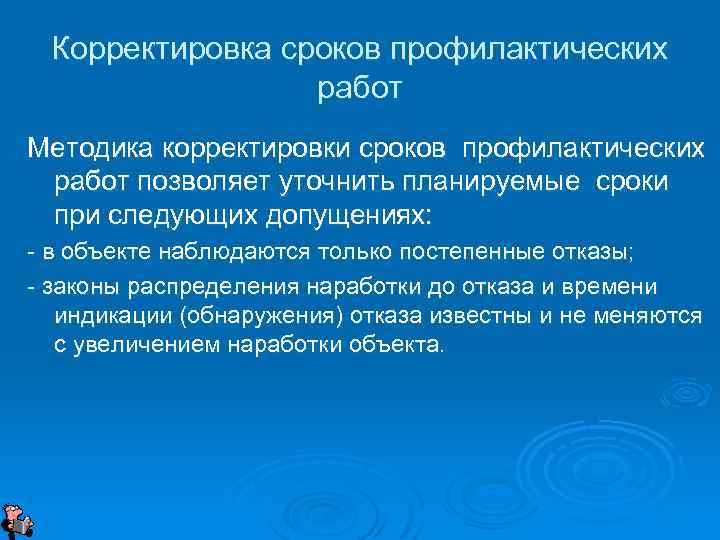 Корректировка сроков профилактических работ

Методика корректировки сроков профилактических работ позволяет уточнить планируемые сроки при следующих допущениях:

- в объекте наблюдаются только постепенные отказы;

- законы распределения наработки до отказа и времени индикации (обнаружения) отказа известны и не меняются с увеличением наработки объекта.